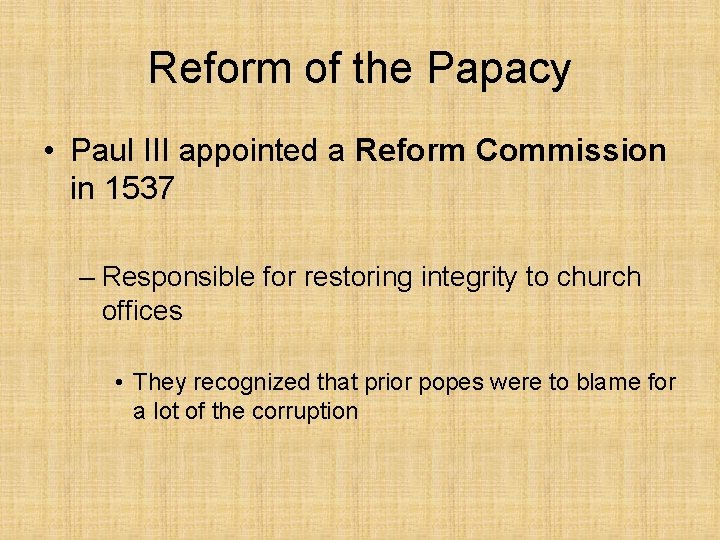 Reform of the Papacy

• Paul III appointed a Reform Commission in 1537

– Responsible for restoring integrity to church offices

• They recognized that prior popes were to blame for a lot of the corruption